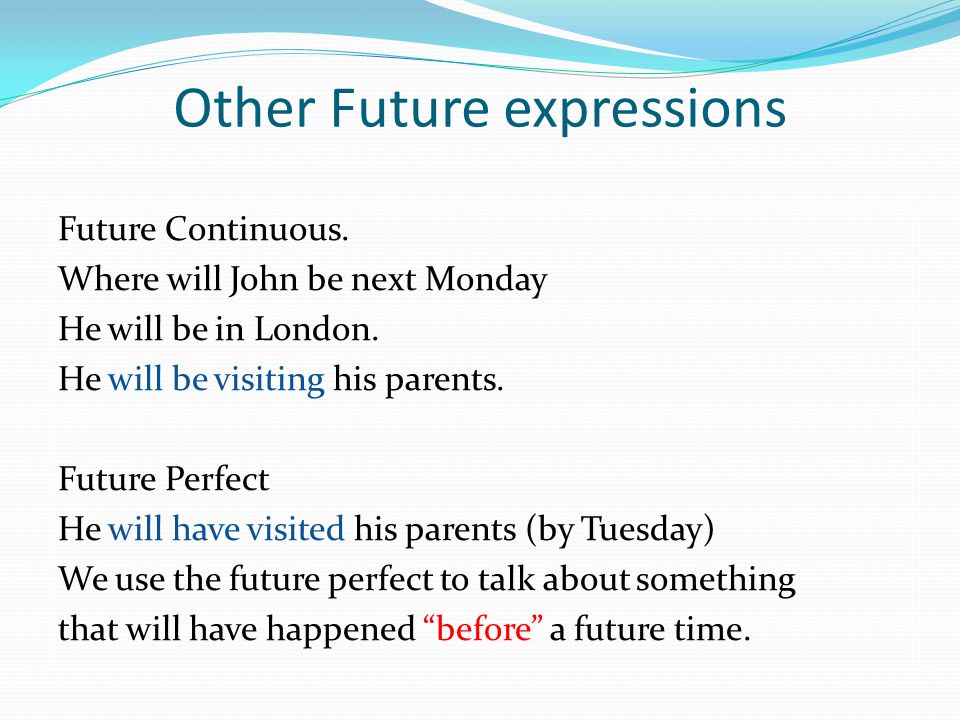 Other Future expressions

Future Continuous.
Where will John be next Monday
He will be in London.
He will be visiting his parents.

Future Perfect
He will have visited his parents (by Tuesday)
We use the future perfect to talk about something that will have happened “before” a future time.